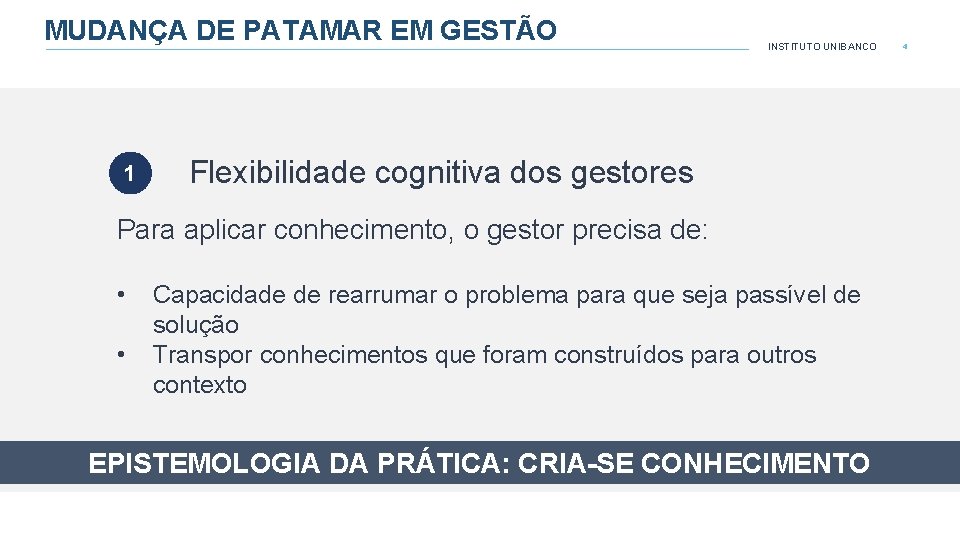 MUDANÇA DE PATAMAR EM GESTÃO

INSTITUTO UNIBANCO

4

1

Flexibilidade cognitiva dos gestores

Para aplicar conhecimento, o gestor precisa de:

• Capacidade de rearrumar o problema para que seja passível de solução
• Transpor conhecimentos que foram construídos para outros contexto

EPISTEMOLOGIA DA PRÁTICA: CRIA-SE CONHECIMENTO